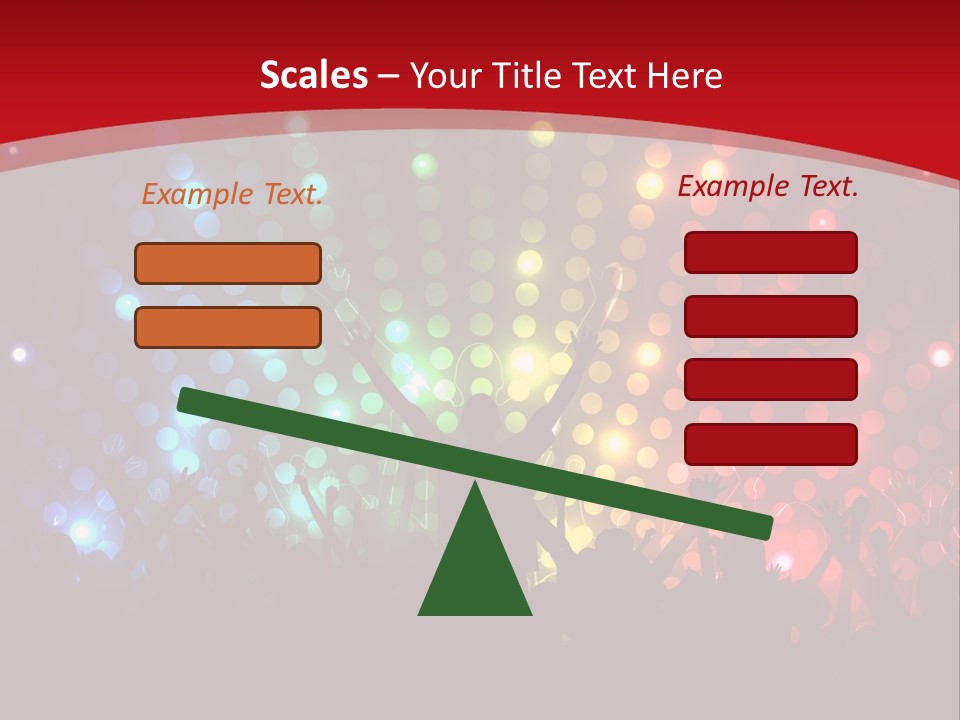 Scales – Your Title Text Here

Example Text.

Example Text.